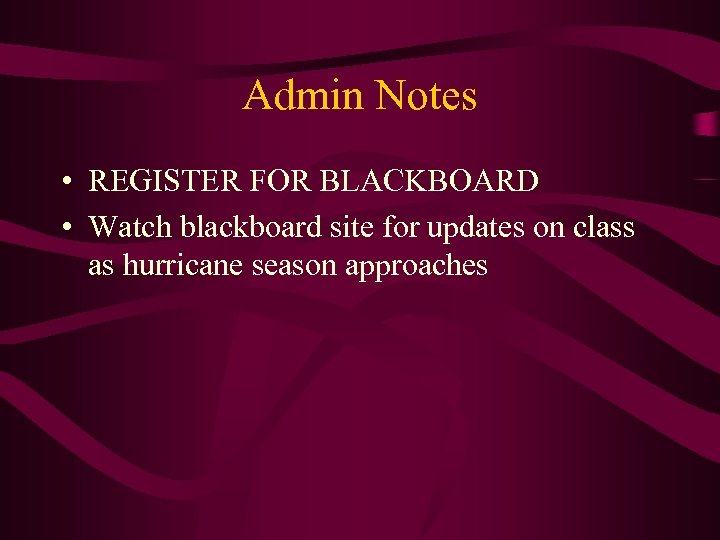 Admin Notes

• REGISTER FOR BLACKBOARD
• Watch blackboard site for updates on class as hurricane season approaches